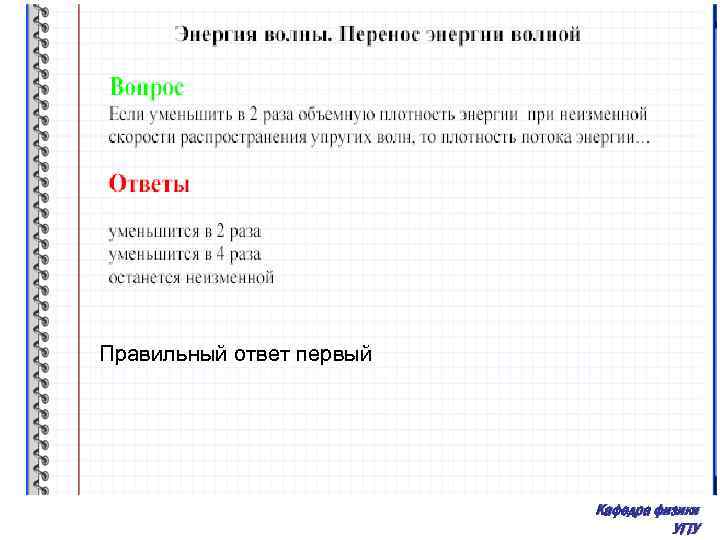 Энергия волны. Перенос энергии волной

Вопрос
Если уменьшить в 2 раза объемную плотность энергии при неизменной скорости распространения упругих волн, то плотность потока энергии…

Ответы

уменьшится в 2 раза
уменьшится в 4 раза
останется неизменной

Правильный ответ первый

Кафедра физики
УГТУ